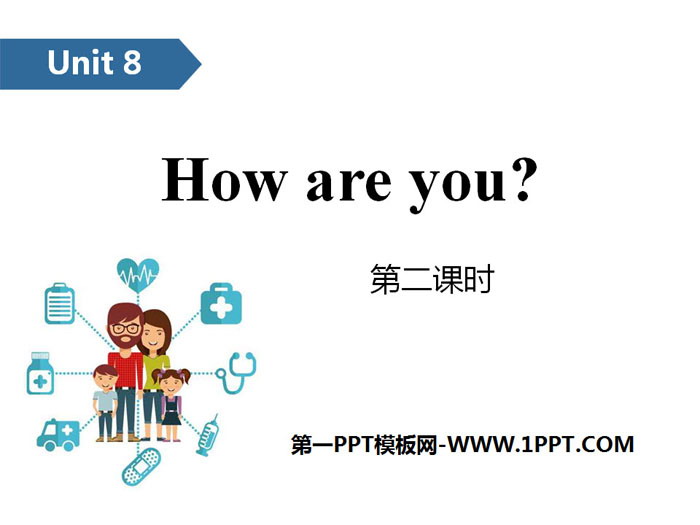 Unit 8

How are you?

第二课时

第一PPT模板网-WWW.1PPT.COM